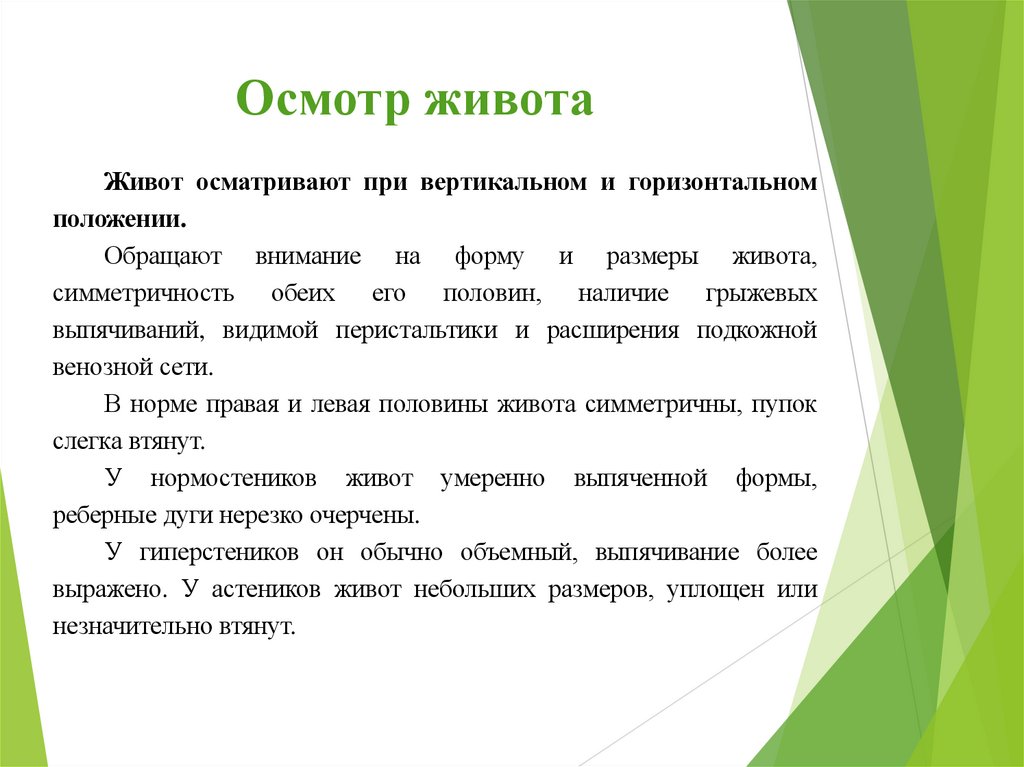 Осмотр живота

Живот осматривают при вертикальном и горизонтальном положении.

Обращают внимание на форму и размеры живота, симметричность обеих его половин, наличие грыжевых выпячиваний, видимой перистальтики и расширения подкожной венозной сети.

В норме правая и левая половины живота симметричны, пупок слегка втянут.

У нормостеников живот умеренно выпяченной формы, реберные дуги нерезко очерчены.

У гиперстеников он обычно объемный, выпячивание более выражено. У астеников живот небольших размеров, уплощен или незначительно втянут.